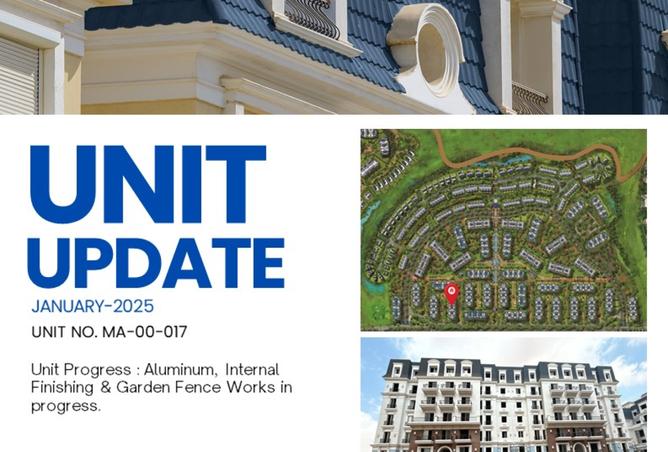 UNIT UPDATE

JANUARY-2025

UNIT NO. MA-00-017

Unit Progress : Aluminum, Internal Finishing & Garden Fence Works in progress.